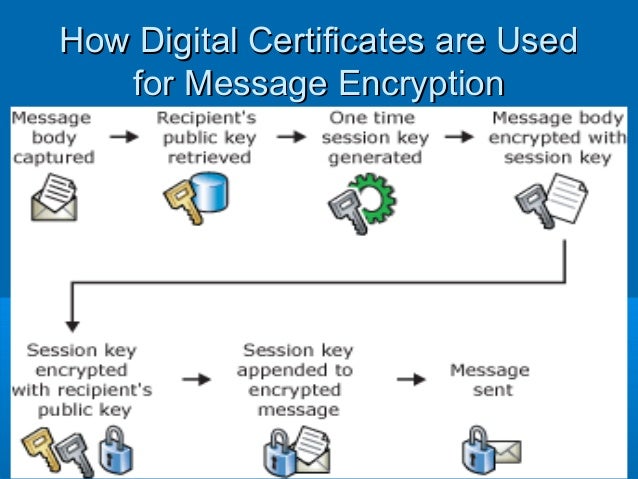 How Digital Certificates are Used for Message Encryption

Message body captured

Recipient's public key retrieved

One time session key generated

Message body encrypted with session key

Session key encrypted with recipient's public key

Session key appended to encrypted message

Message sent